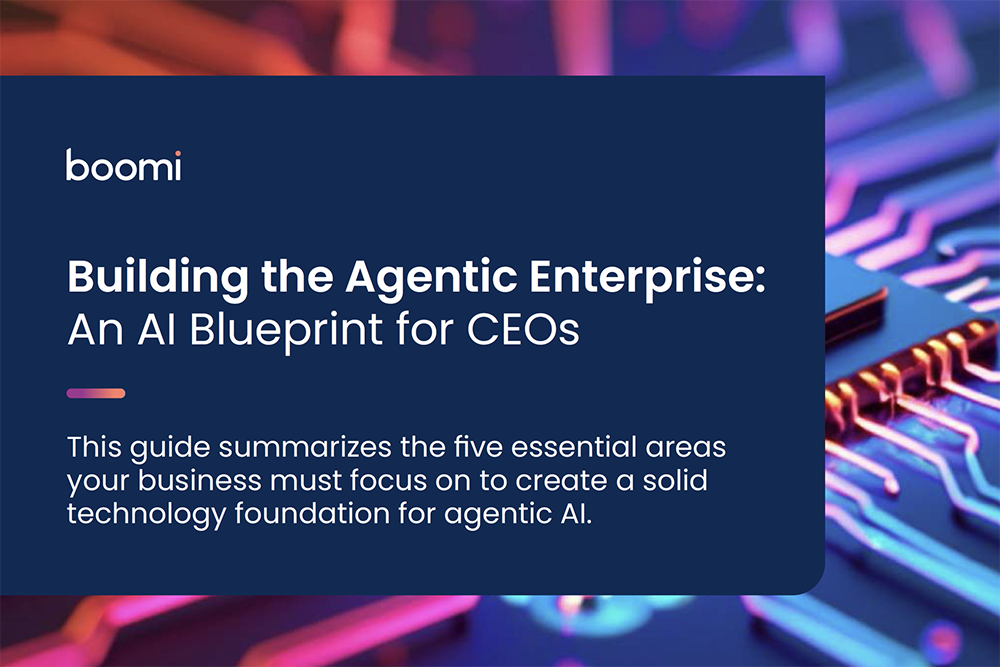 boomi

Building the Agentic Enterprise:
An AI Blueprint for CEOs

This guide summarizes the five essential areas your business must focus on to create a solid technology foundation for agentic AI.